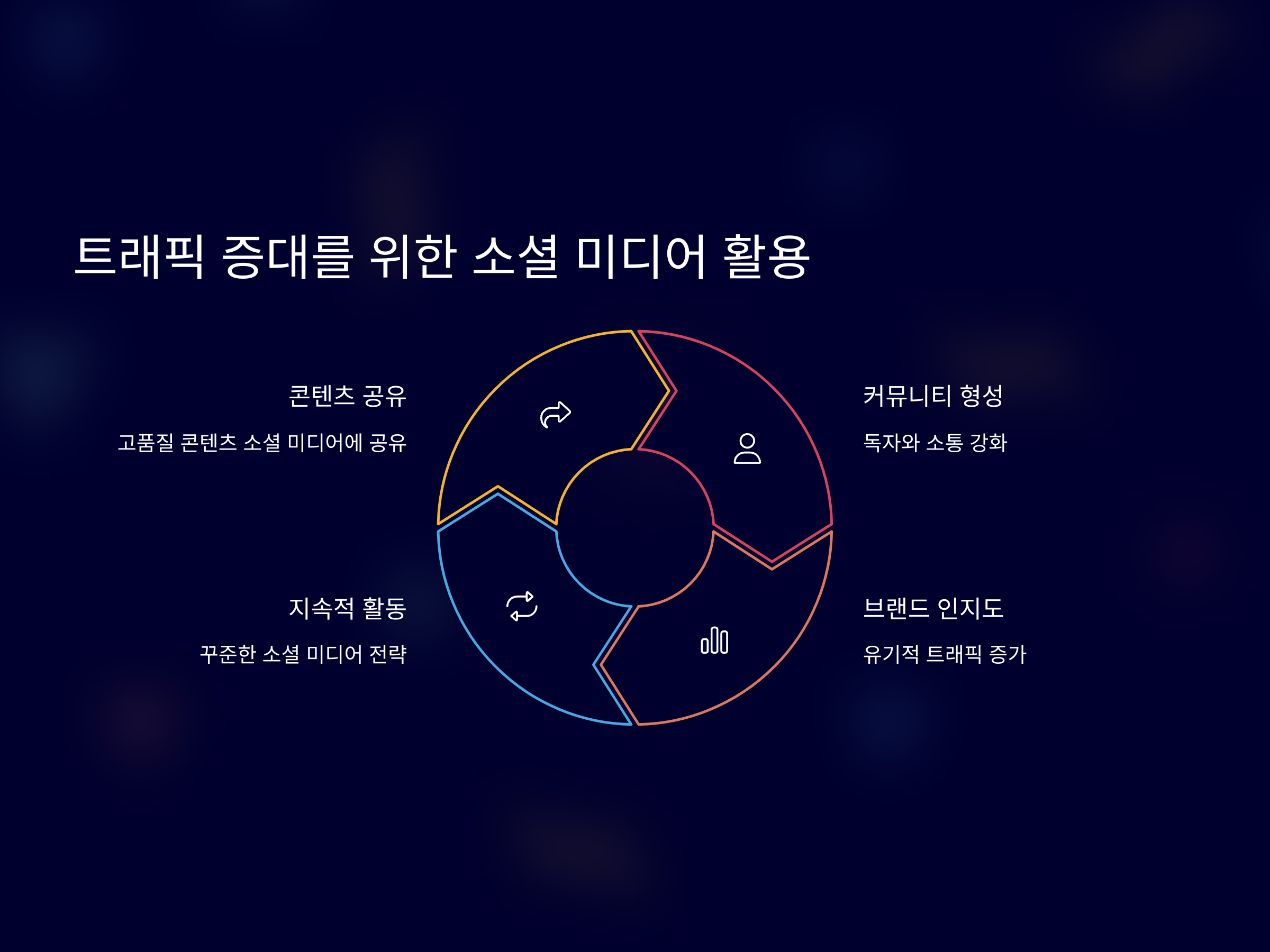 트래픽 증대를 위한 소셜 미디어 활용

콘텐츠 공유

고품질 콘텐츠 소셜 미디어에 공유

커뮤니티 형성

독자와 소통 강화

지속적 활동

꾸준한 소셜 미디어 전략

브랜드 인지도

유기적 트래픽 증가